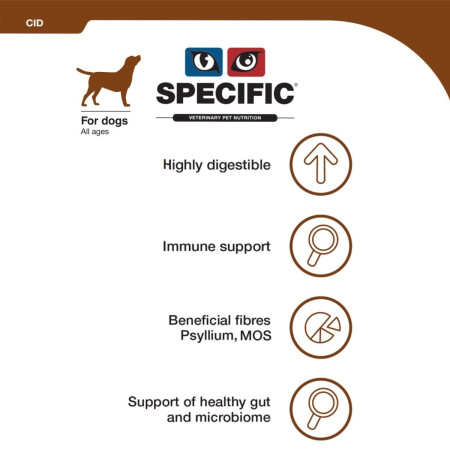 CID

For dogs
All ages

SPECIFIC®
VETERINARY PET NUTRITION

Highly digestible

Immune support

Beneficial fibres
Psyllium, MOS

Support of healthy gut
and microbiome